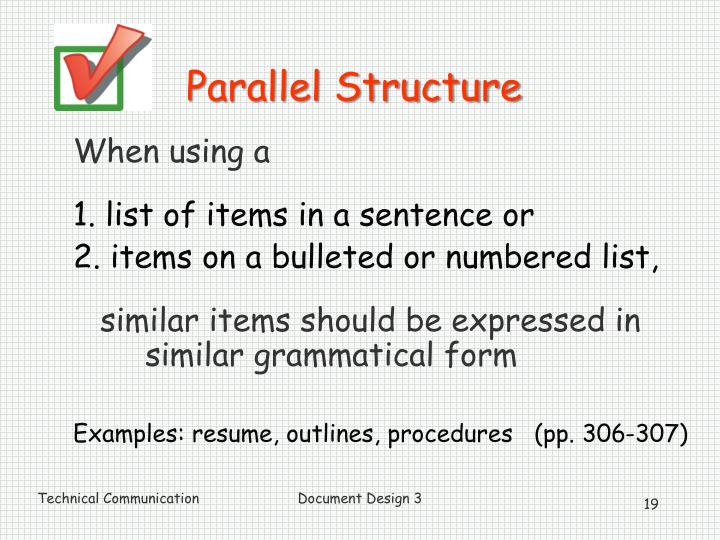 Parallel Structure

When using a

1. list of items in a sentence or
2. items on a bulleted or numbered list,

similar items should be expressed in similar grammatical form

Examples: resume, outlines, procedures (pp. 306-307)

Technical Communication

Document Design 3

19